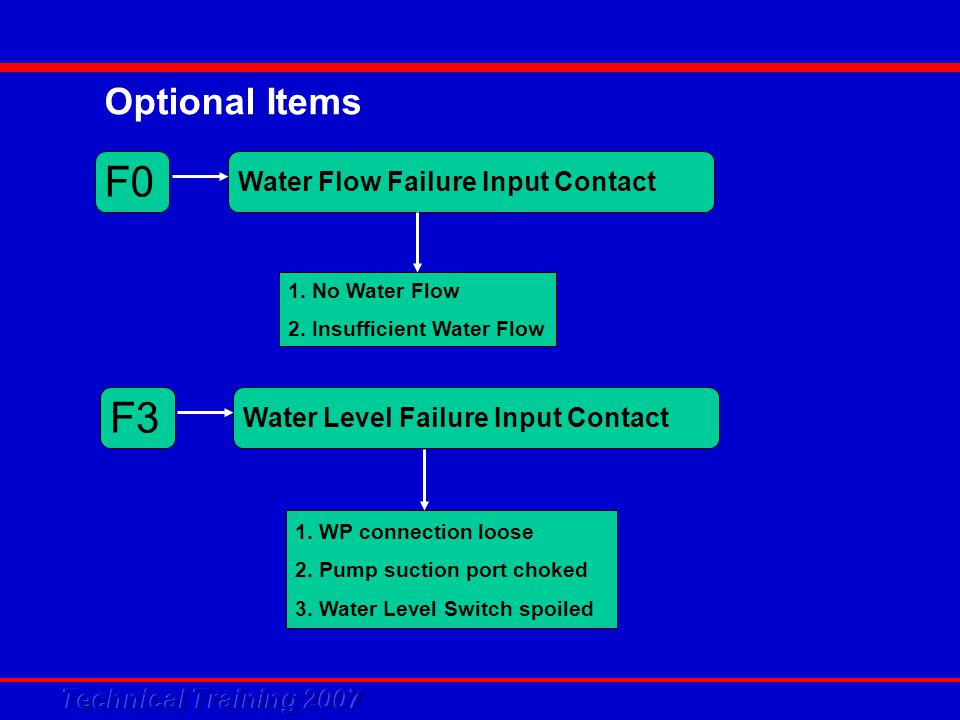 Optional Items

F0

Water Flow Failure Input Contact

1. No Water Flow
2. Insufficient Water Flow

F3

Water Level Failure Input Contact

1. WP connection loose
2. Pump suction port choked
3. Water Level Switch spoiled

Technical Training 2007